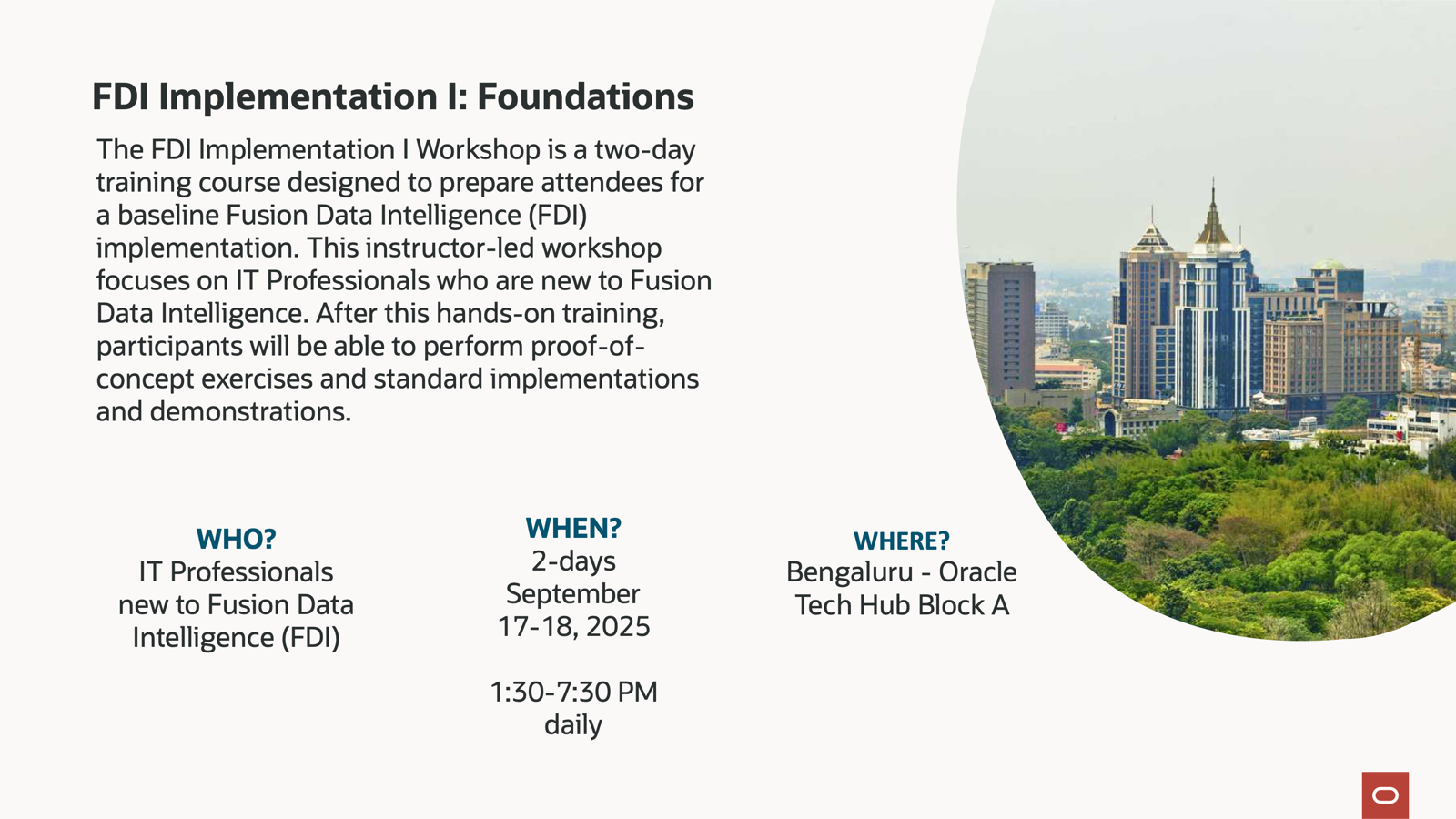 FDI Implementation I: Foundations

The FDI Implementation I Workshop is a two-day training course designed to prepare attendees for a baseline Fusion Data Intelligence (FDI) implementation. This instructor-led workshop focuses on IT Professionals who are new to Fusion Data Intelligence. After this hands-on training, participants will be able to perform proof-of-concept exercises and standard implementations and demonstrations.

WHO?
IT Professionals new to Fusion Data Intelligence (FDI)

WHEN?
2-days
September 17-18, 2025

1:30-7:30 PM daily

WHERE?
Bengaluru - Oracle Tech Hub Block A